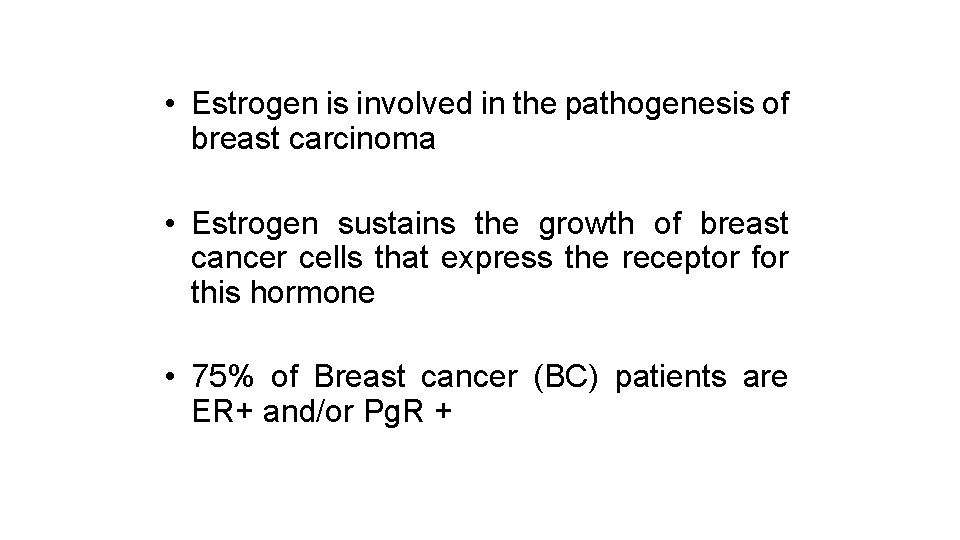 • Estrogen is involved in the pathogenesis of breast carcinoma

• Estrogen sustains the growth of breast cancer cells that express the receptor for this hormone

• 75% of Breast cancer (BC) patients are ER+ and/or PgR +